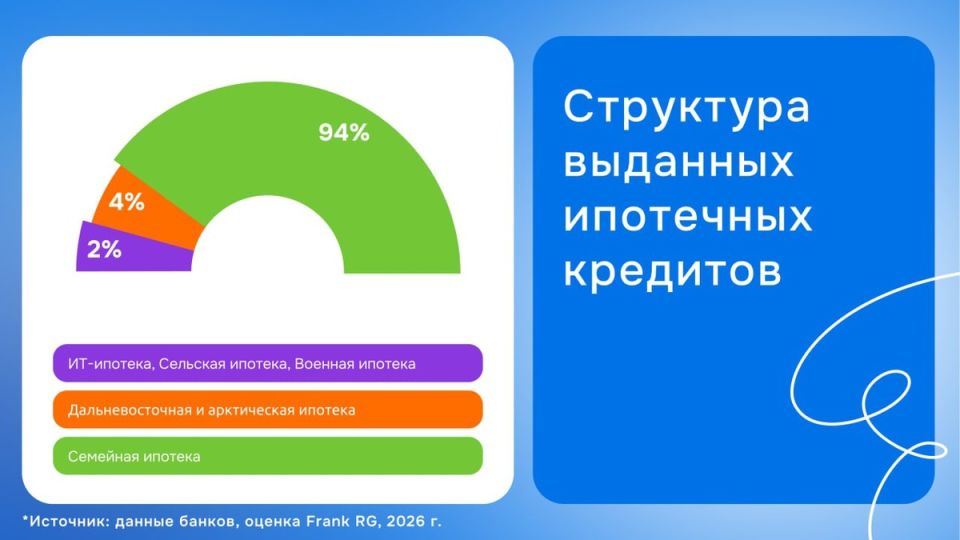 94%

4%

2%

ИТ-ипотека, Сельская ипотека, Военная ипотека

Дальневосточная и арктическая ипотека

Семейная ипотека

Структура выданных ипотечных кредитов

*Источник: данные банков, оценка Frank RG, 2026 г.